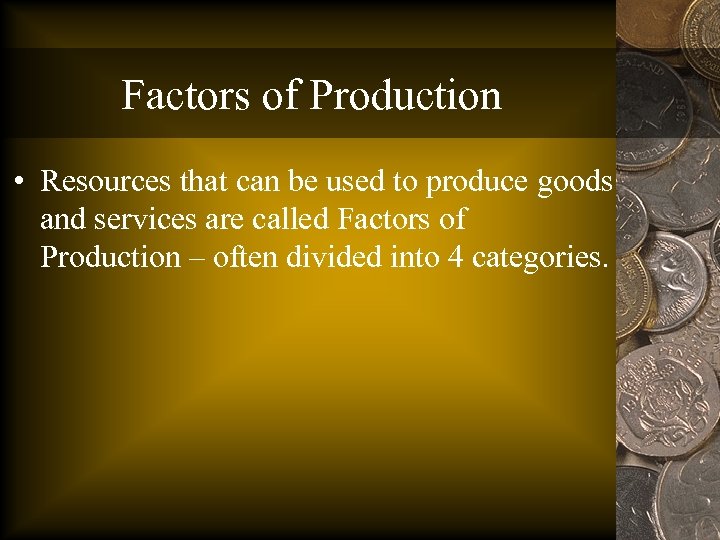 Factors of Production

• Resources that can be used to produce goods and services are called Factors of Production – often divided into 4 categories.